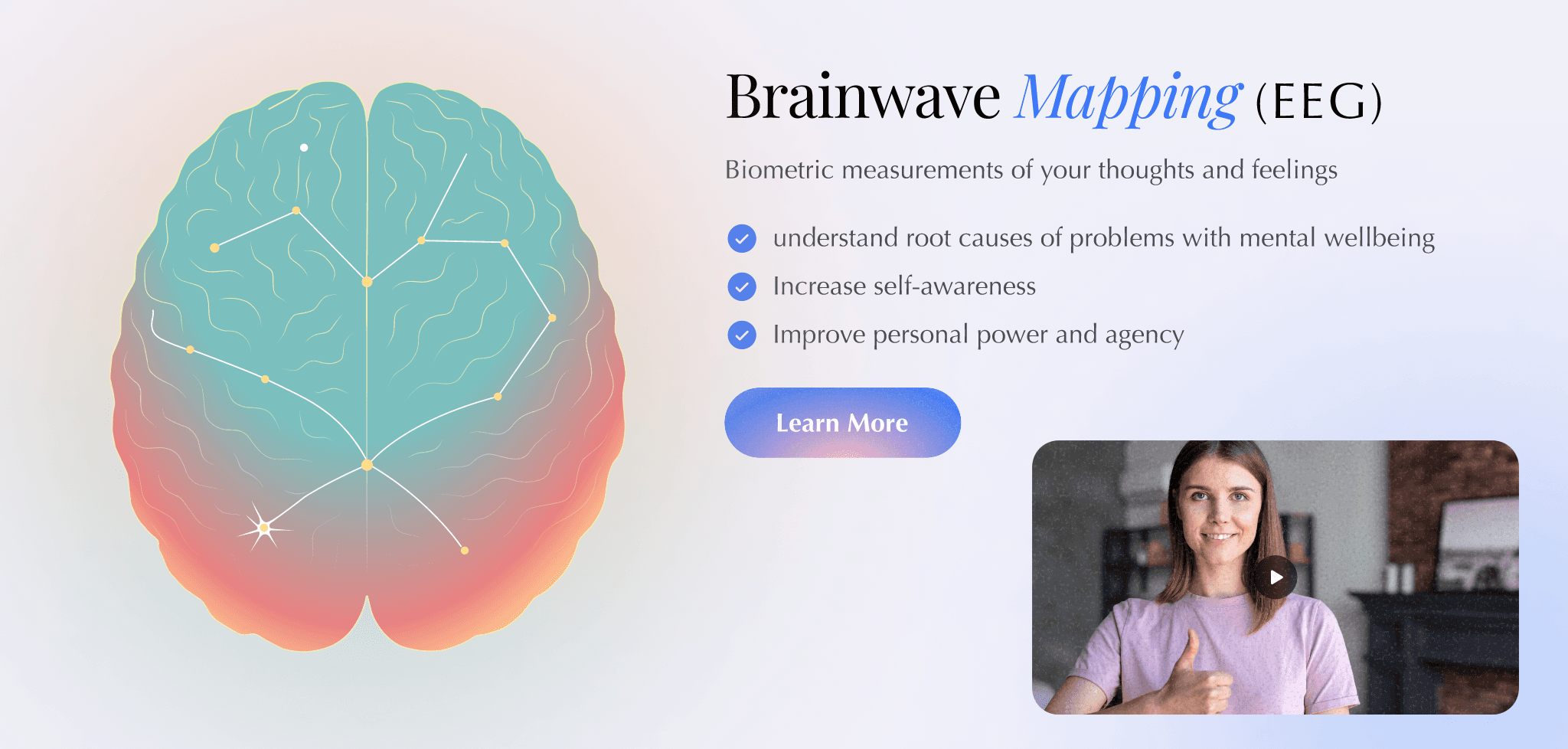 Brainwave Mapping (EEG)

Biometric measurements of your thoughts and feelings

understand root causes of problems with mental wellbeing

Increase self-awareness

Improve personal power and agency

Learn More